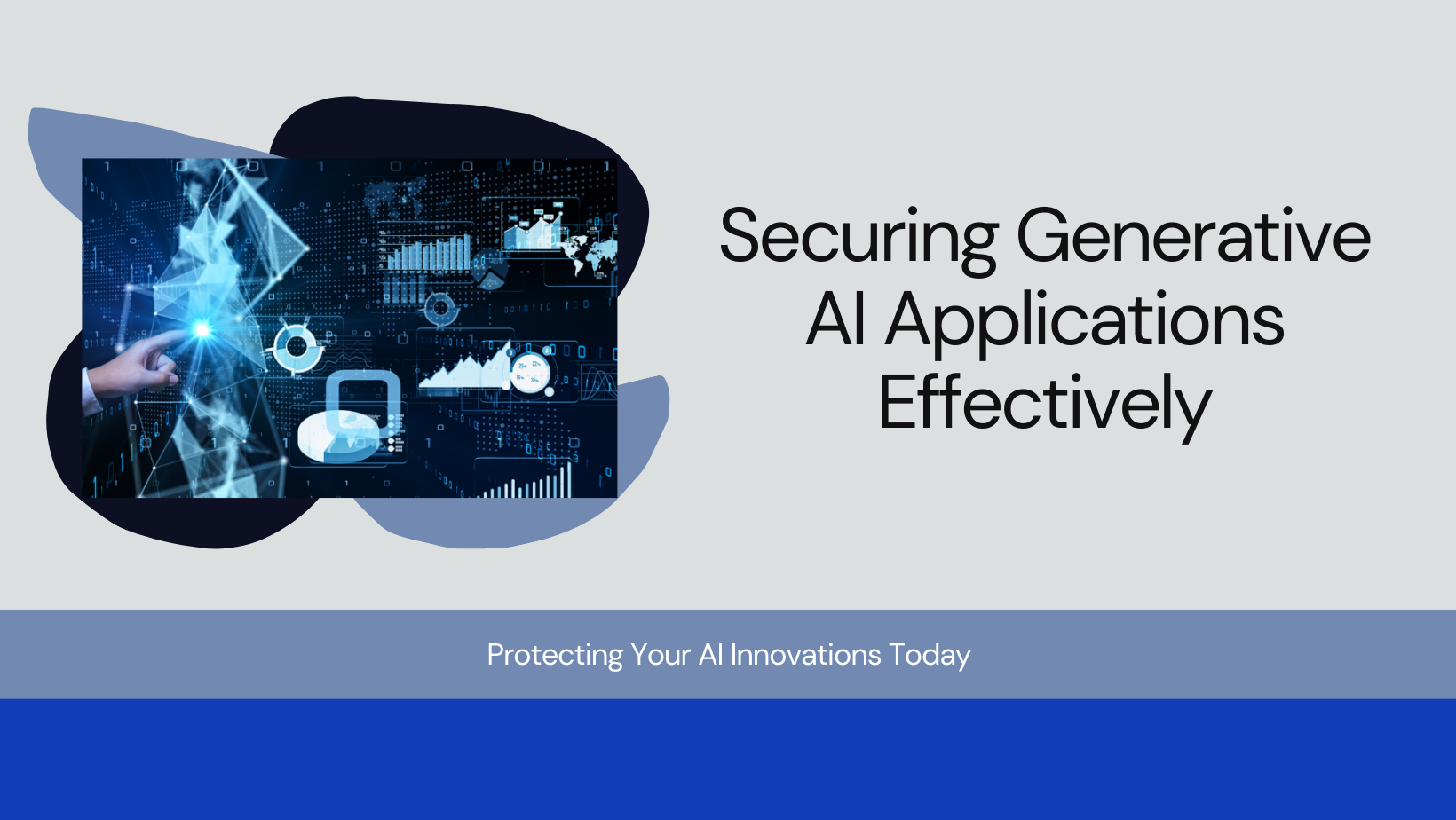 Securing Generative AI Applications Effectively

Protecting Your AI Innovations Today